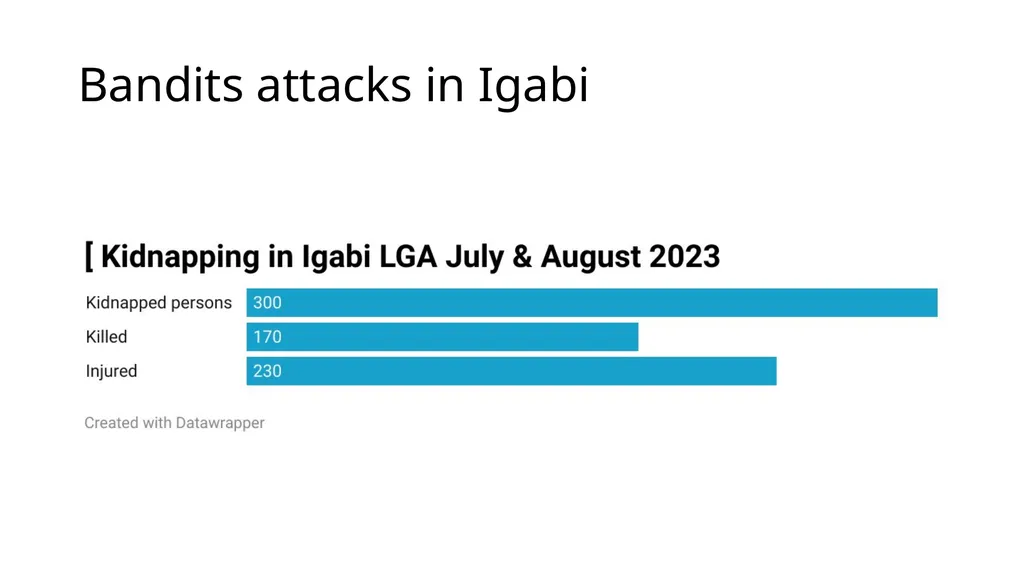 Bandits attacks in Igabi

[ Kidnapping in Igabi LGA July & August 2023

Kidnapped persons
300

Killed
170

Injured
230

Created with Datawrapper